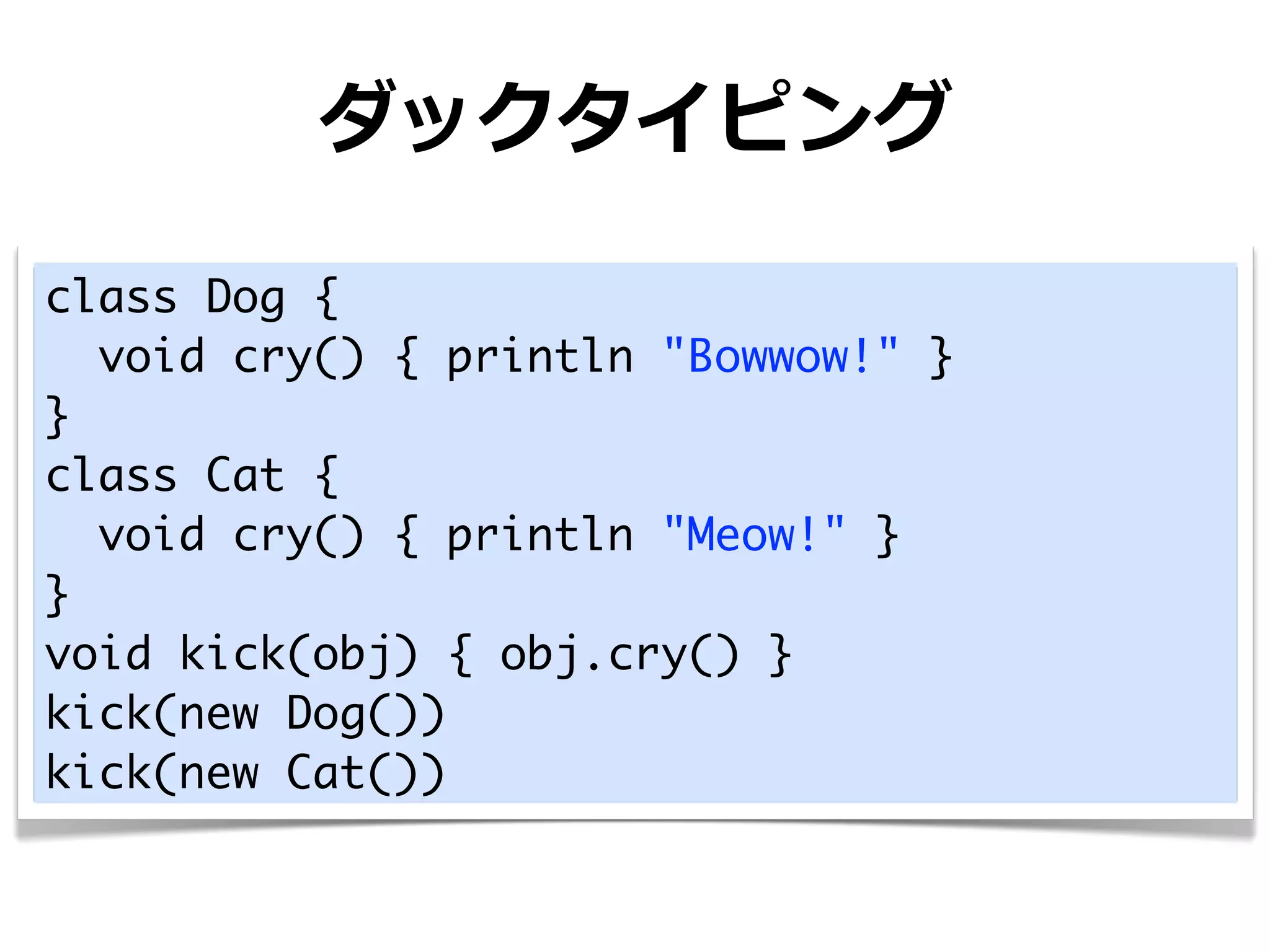 ダックタイピング

class Dog {
  void cry() { println "Bowwow!" }
}
class Cat {
  void cry() { println "Meow!" }
}
void kick(obj) { obj.cry() }
kick(new Dog())
kick(new Cat())